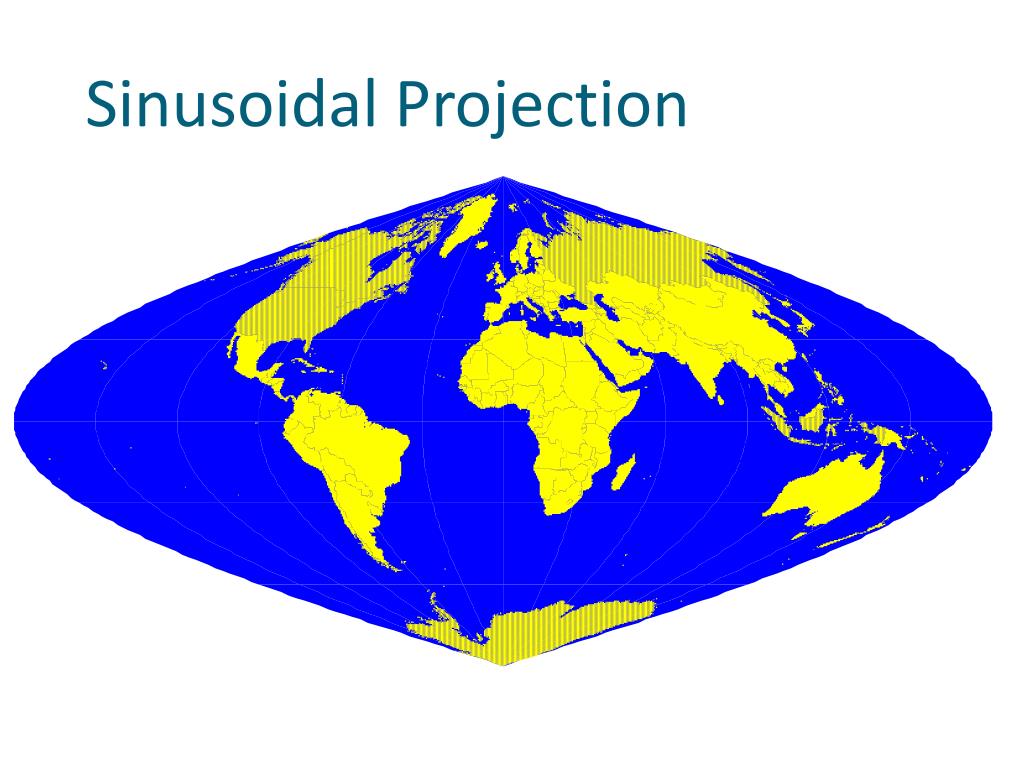 Sinusoidal Projection